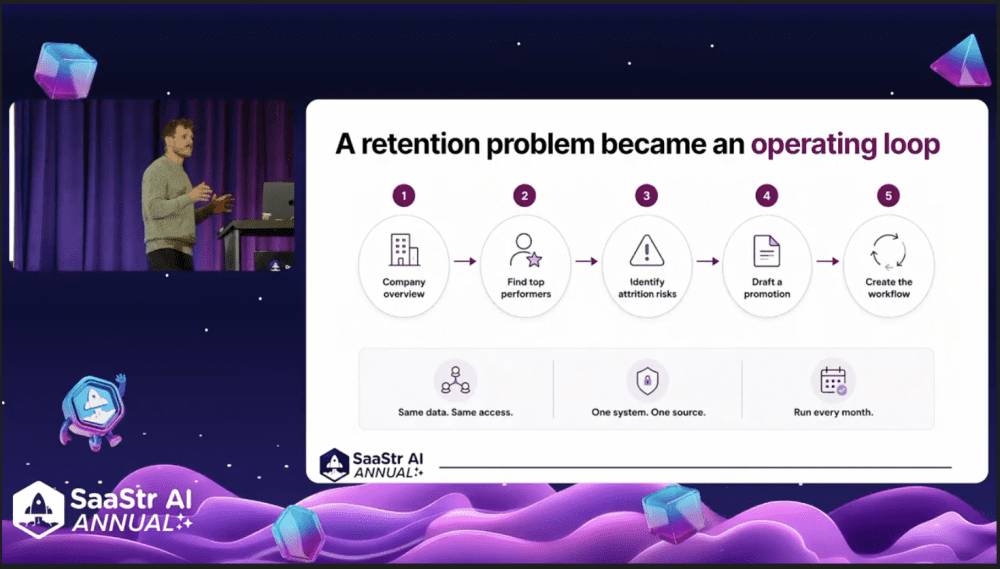 A retention problem became an operating loop

1
Company overview

2
Find top performers

3
Identify attrition risks

4
Draft a promotion

5
Create the workflow

Same data. Same access.

One system. One source.

Run every month.

SaaStr AI ANNUAL

SaaStr AI ANNUAL